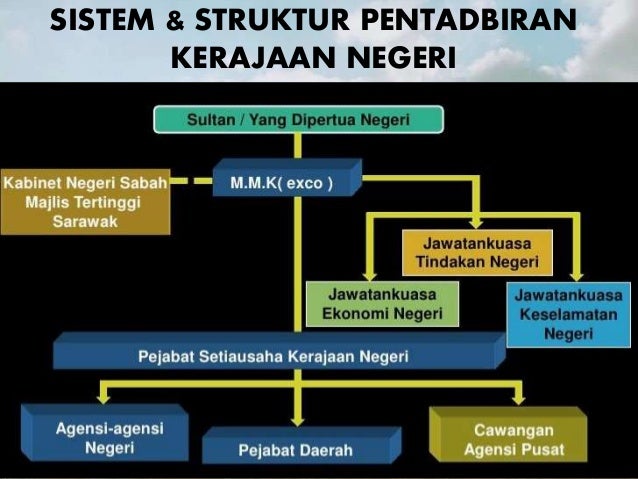 SISTEM & STRUKTUR PENTADBIRAN KERAJAAN NEGERI

Sultan / Yang Dipertua Negeri

Kabinet Negeri Sabah
Majlis Tertinggi Sarawak

M.M.K( exco )

Jawatankuasa Tindakan Negeri

Jawatankuasa Ekonomi Negeri

Jawatankuasa Keselamatan Negeri

Pejabat Setiausaha Kerajaan Negeri

Agensi-agensi Negeri

Pejabat Daerah

Cawangan Agensi Pusat